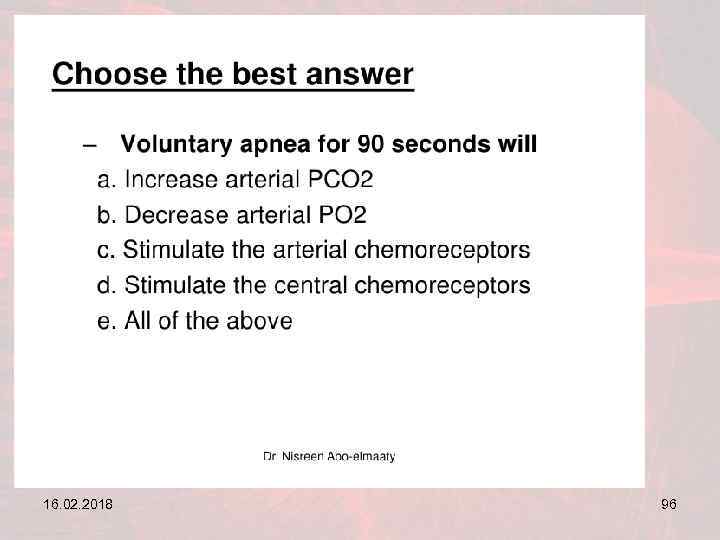 Choose the best answer

– Voluntary apnea for 90 seconds will

a. Increase arterial PCO2

b. Decrease arterial PO2

c. Stimulate the arterial chemoreceptors

d. Stimulate the central chemoreceptors

e. All of the above

Dr. Nisreen Abo-elmaaty

16.02.2018

96